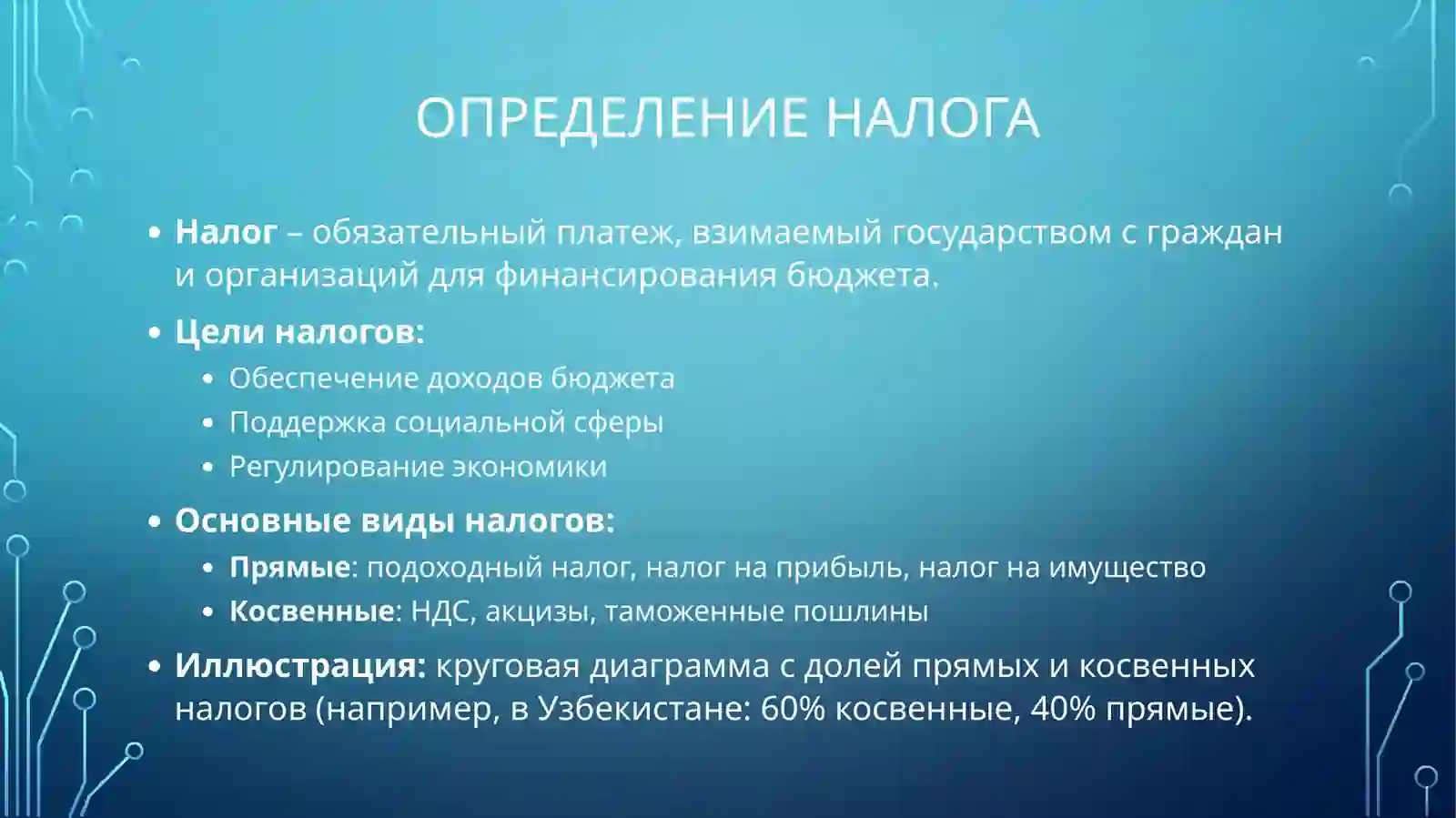 ОПРЕДЕЛЕНИЕ НАЛОГА

• Налог – обязательный платеж, взимаемый государством с граждан и организаций для финансирования бюджета.
• Цели налогов:
  • Обеспечение доходов бюджета
  • Поддержка социальной сферы
  • Регулирование экономики
• Основные виды налогов:
  • Прямые: подоходный налог, налог на прибыль, налог на имущество
  • Косвенные: НДС, акцизы, таможенные пошлины
• Иллюстрация: круговая диаграмма с долей прямых и косвенных налогов (например, в Узбекистане: 60% косвенные, 40% прямые).